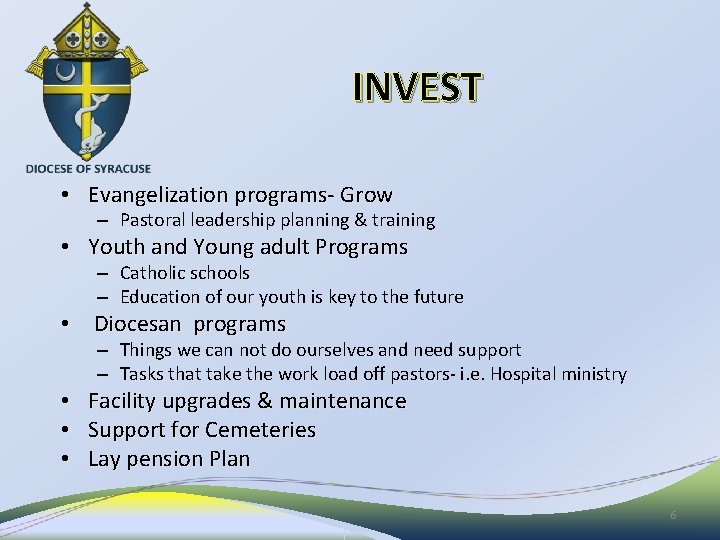 DIOCESE OF SYRACUSE

INVEST

• Evangelization programs- Grow
  – Pastoral leadership planning & training
• Youth and Young adult Programs
  – Catholic schools
  – Education of our youth is key to the future
• Diocesan programs
  – Things we can not do ourselves and need support
  – Tasks that take the work load off pastors- i.e. Hospital ministry
• Facility upgrades & maintenance
• Support for Cemeteries
• Lay pension Plan

6